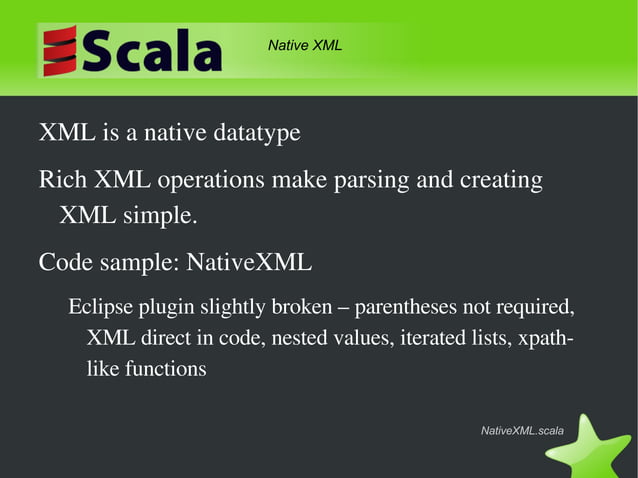 Scala

Native XML

XML is a native datatype

Rich XML operations make parsing and creating XML simple.

Code sample: NativeXML

Eclipse plugin slightly broken – parentheses not required, XML direct in code, nested values, iterated lists, xpath-like functions

NativeXML.scala